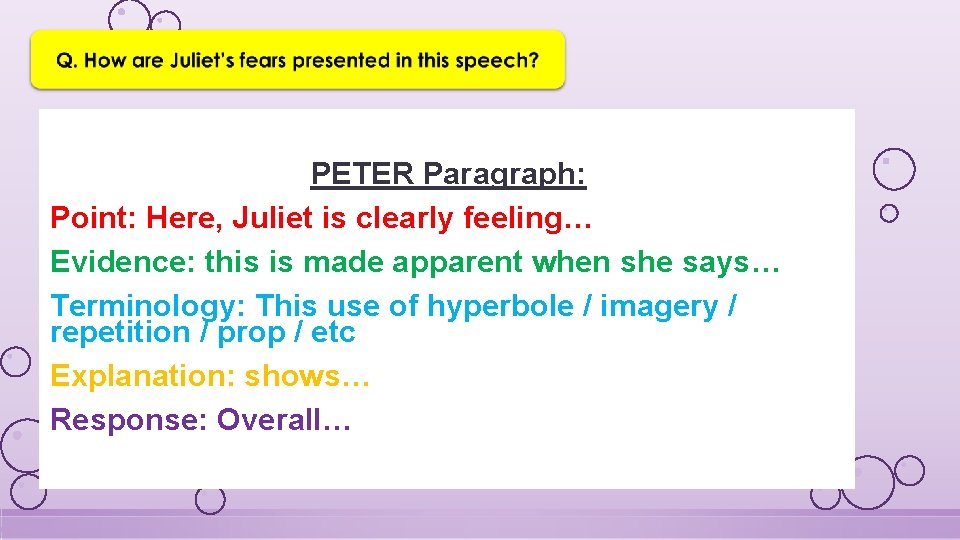 Q. How are Juliet's fears presented in this speech?

PETER Paragraph:

Point: Here, Juliet is clearly feeling…

Evidence: this is made apparent when she says…

Terminology: This use of hyperbole / imagery / repetition / prop / etc

Explanation: shows…

Response: Overall…